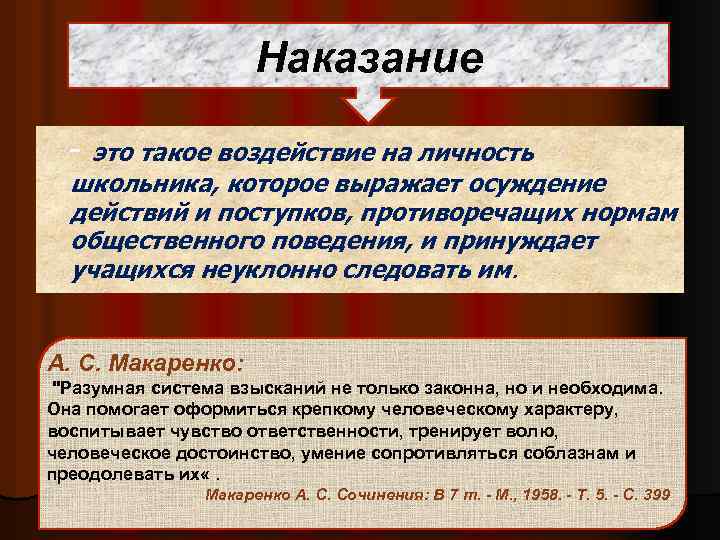 Наказание

- это такое воздействие на личность школьника, которое выражает осуждение действий и поступков, противоречащих нормам общественного поведения, и принуждает учащихся неуклонно следовать им.

А. С. Макаренко:

"Разумная система взысканий не только законна, но и необходима. Она помогает оформиться крепкому человеческому характеру, воспитывает чувство ответственности, тренирует волю, человеческое достоинство, умение сопротивляться соблазнам и преодолевать их« .

Макаренко А. С. Сочинения: В 7 т. - М., 1958. - Т. 5. - С. 399